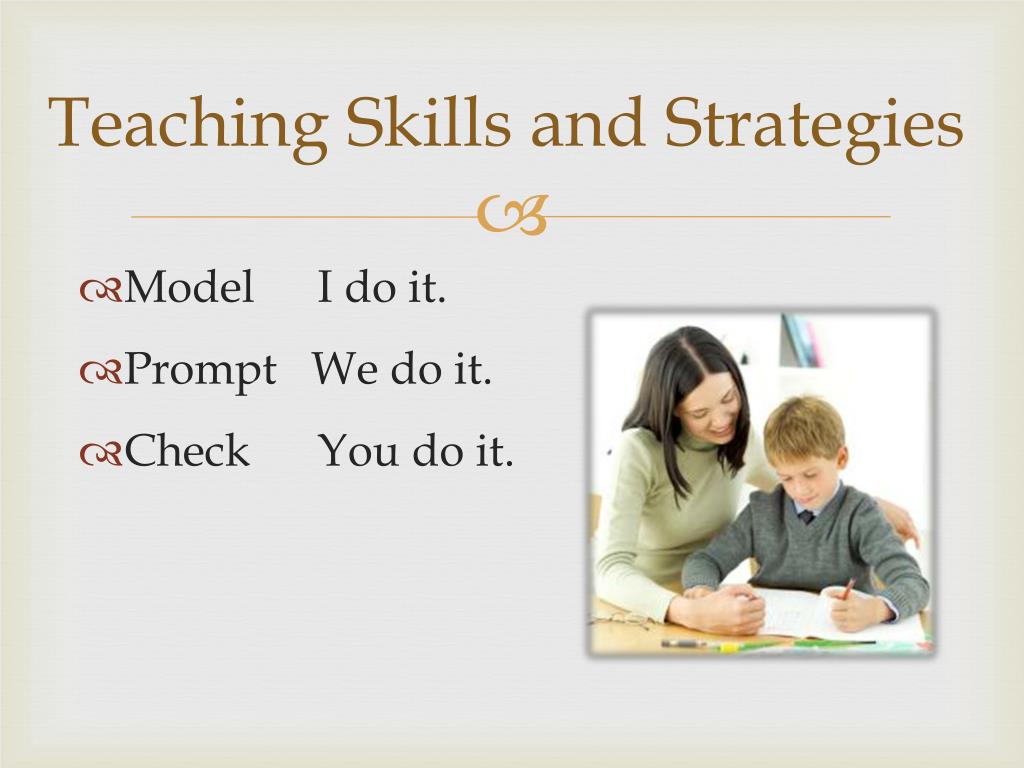 Teaching Skills and Strategies

Model I do it.

Prompt We do it.

Check You do it.